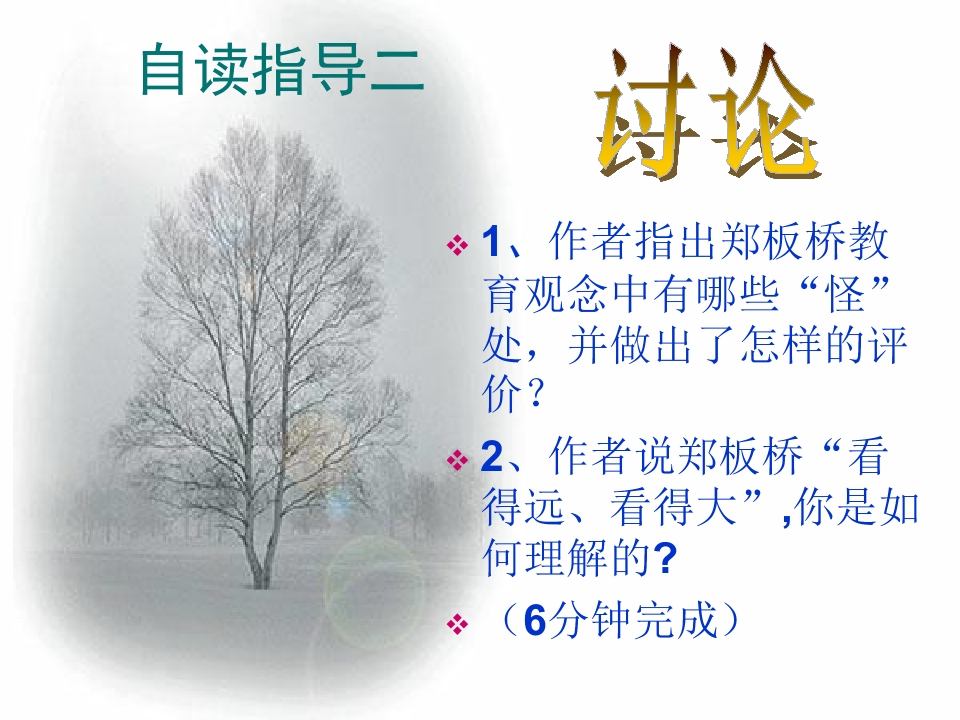 自读指导二

讨论

❖ 1、作者指出郑板桥教育观念中有哪些“怪”处，并做出了怎样的评价？

❖ 2、作者说郑板桥“看得远、看得大”,你是如何理解的?

❖ （6分钟完成）